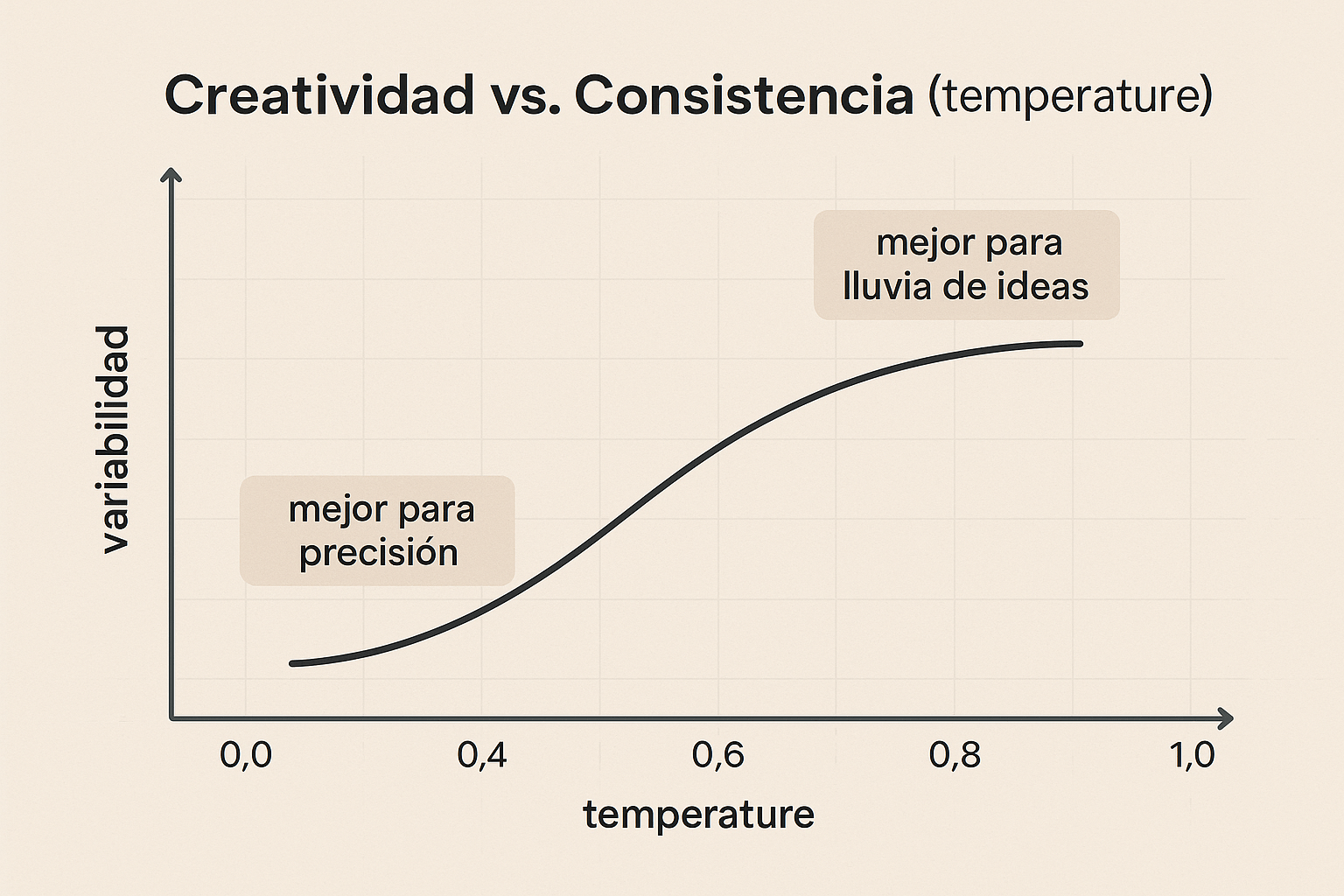 Creatividad vs. Consistencia (temperature)

variabilidad

mejor para lluvia de ideas

mejor para precisión

0,0
0,4
0,6
0,8
1,0

temperature